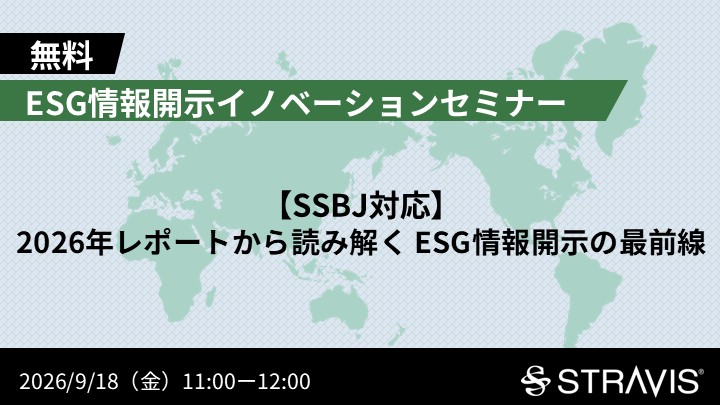 無料

ESG情報開示イノベーションセミナー

【SSBJ対応】
2026年レポートから読み解く ESG情報開示の最前線

2026/9/18（金）11:00ー12:00

STRAVIS®